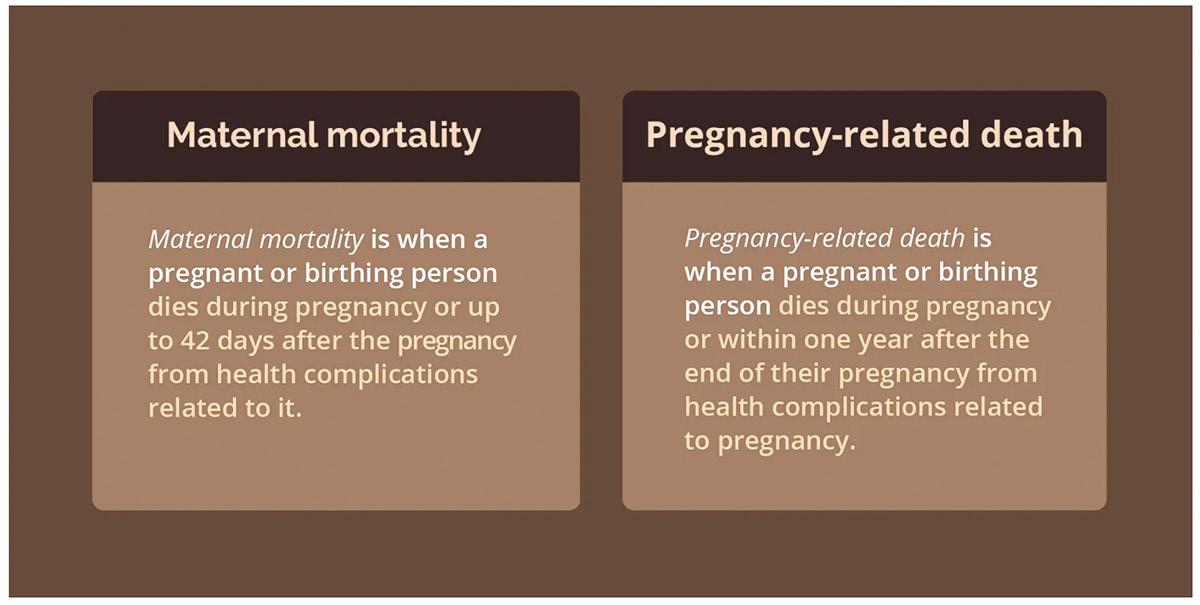 Maternal mortality

Maternal mortality is when a pregnant or birthing person dies during pregnancy or up to 42 days after the pregnancy from health complications related to it.

Pregnancy-related death

Pregnancy-related death is when a pregnant or birthing person dies during pregnancy or within one year after the end of their pregnancy from health complications related to pregnancy.